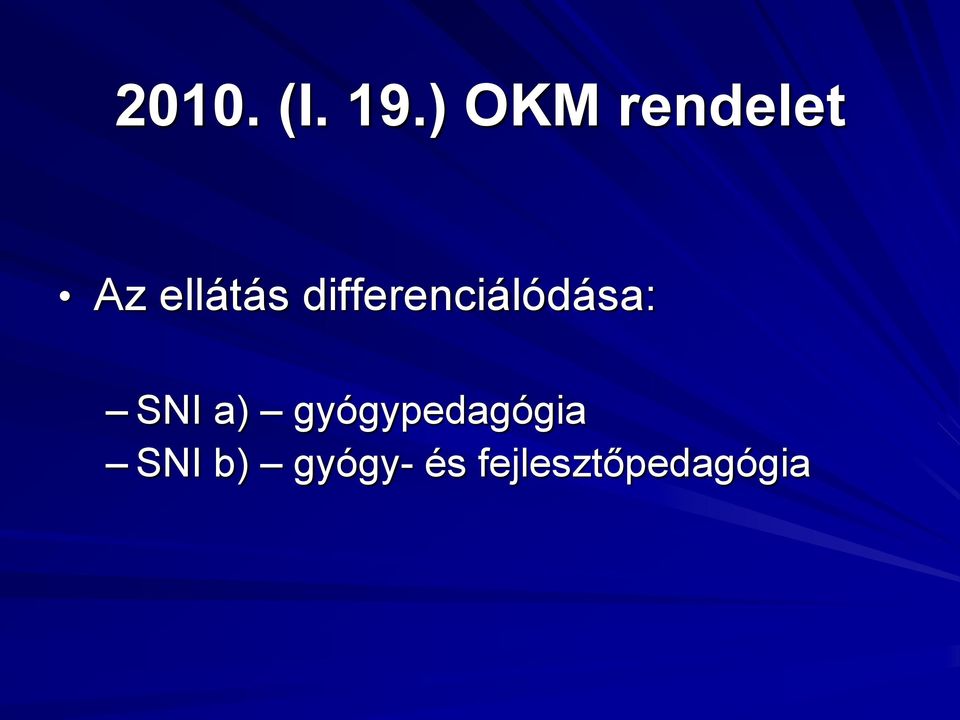 2010. (I. 19.) OKM rendelet

• Az ellátás differenciálódása:

– SNI a) – gyógypedagógia
– SNI b) – gyógy- és fejlesztőpedagógia